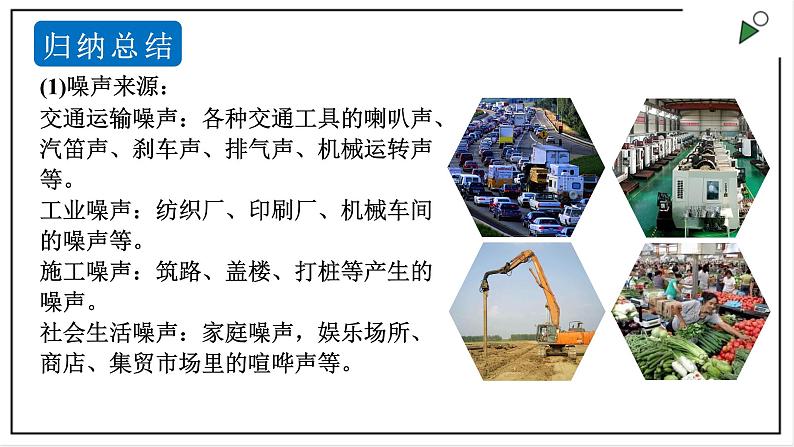 归纳总结

(1)噪声来源：

交通运输噪声：各种交通工具的喇叭声、汽笛声、刹车声、排气声、机械运转声等。

工业噪声：纺织厂、印刷厂、机械车间的噪声等。

施工噪声：筑路、盖楼、打桩等产生的噪声。

社会生活噪声：家庭噪声，娱乐场所、商店、集贸市场里的喧哗声等。